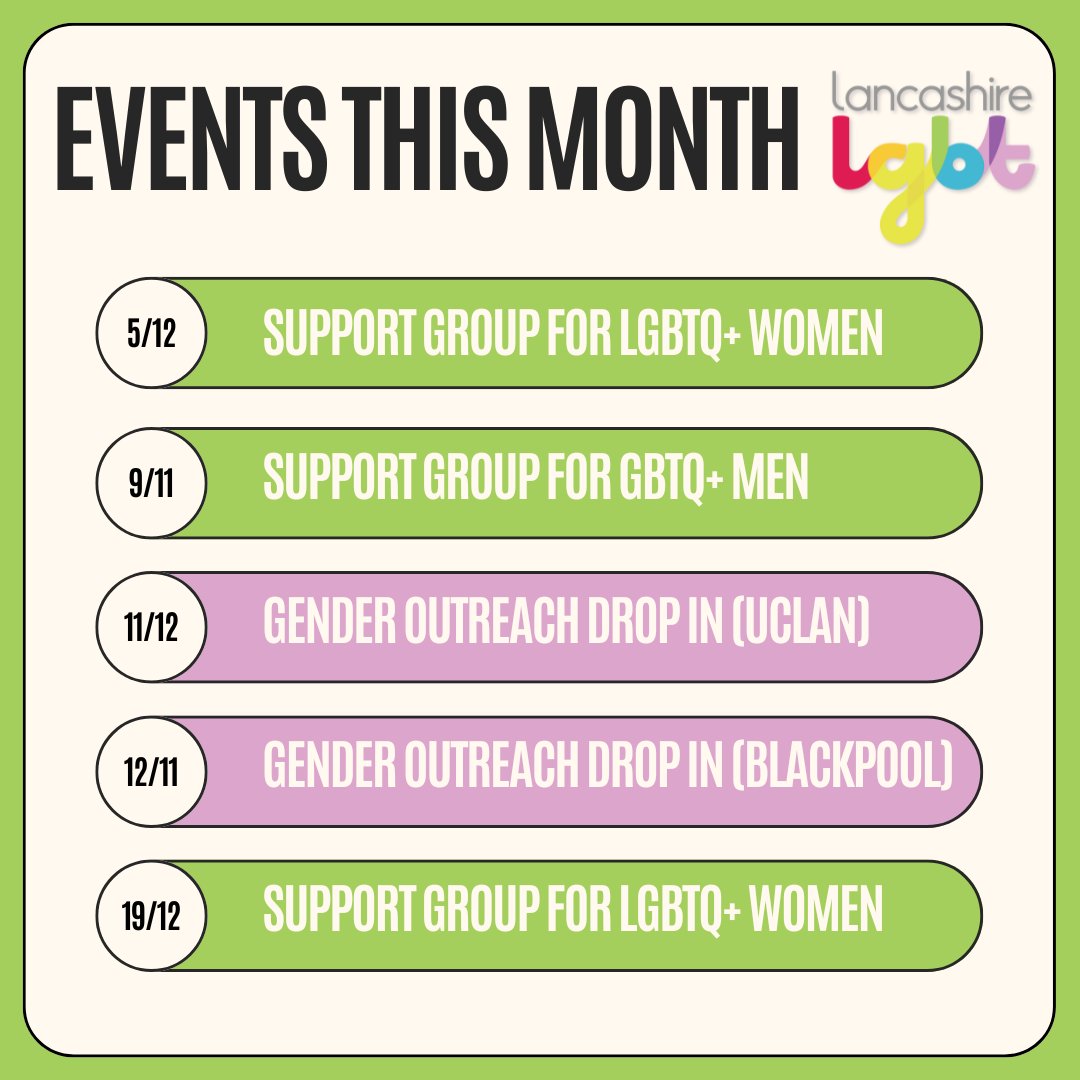 EVENTS THIS MONTH

Lancashire lgbt

5/12 SUPPORT GROUP FOR LGBTQ+ WOMEN

9/11 SUPPORT GROUP FOR GBTQ+ MEN

11/12 GENDER OUTREACH DROP IN (UCLAN)

12/11 GENDER OUTREACH DROP IN (BLACKPOOL)

19/12 SUPPORT GROUP FOR LGBTQ+ WOMEN